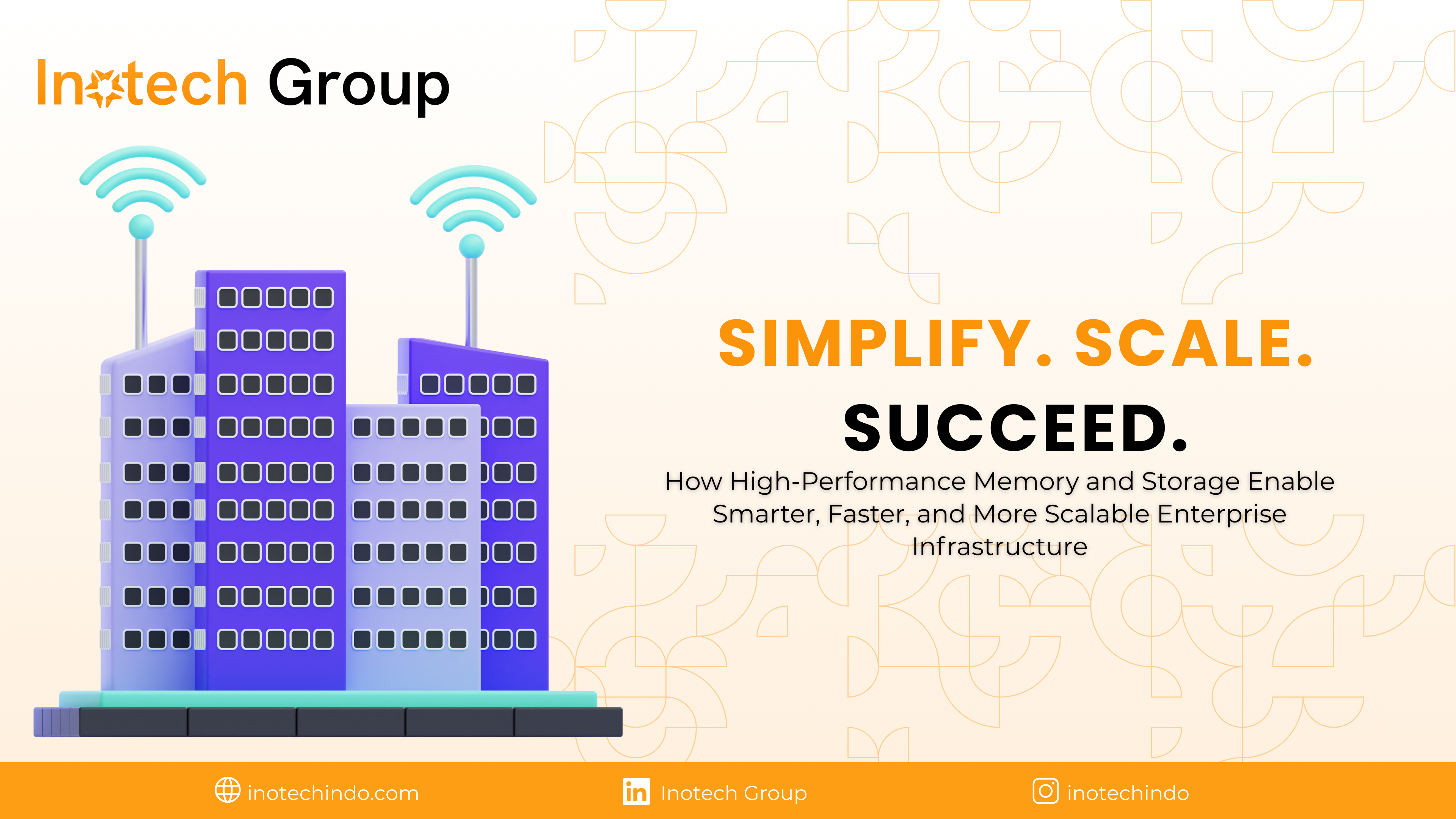 Inotech Group

SIMPLIFY. SCALE. SUCCEED.

How High-Performance Memory and Storage Enable Smarter, Faster, and More Scalable Enterprise Infrastructure

inotechindo.com Inotech Group inotechindo